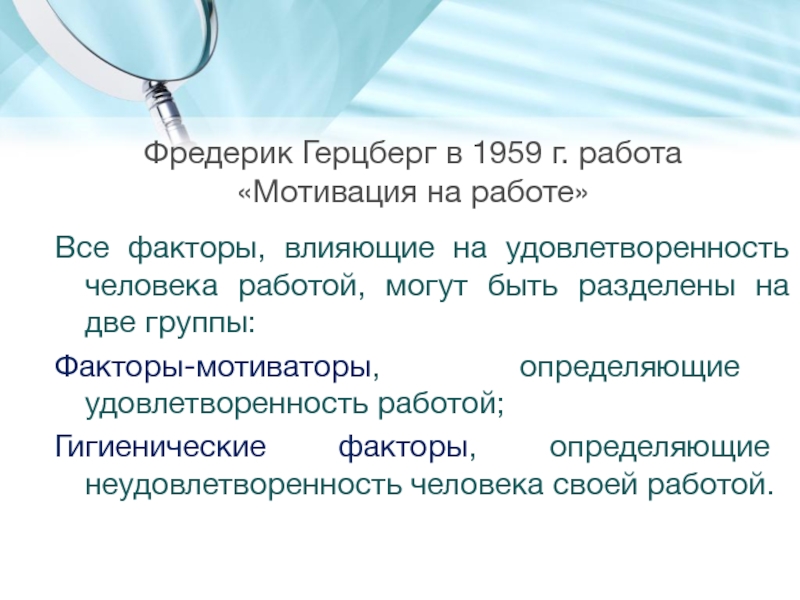 Фредерик Герцберг в 1959 г. работа «Мотивация на работе»

Все факторы, влияющие на удовлетворенность человека работой, могут быть разделены на две группы:

Факторы-мотиваторы, определяющие удовлетворенность работой;

Гигиенические факторы, определяющие неудовлетворенность человека своей работой.